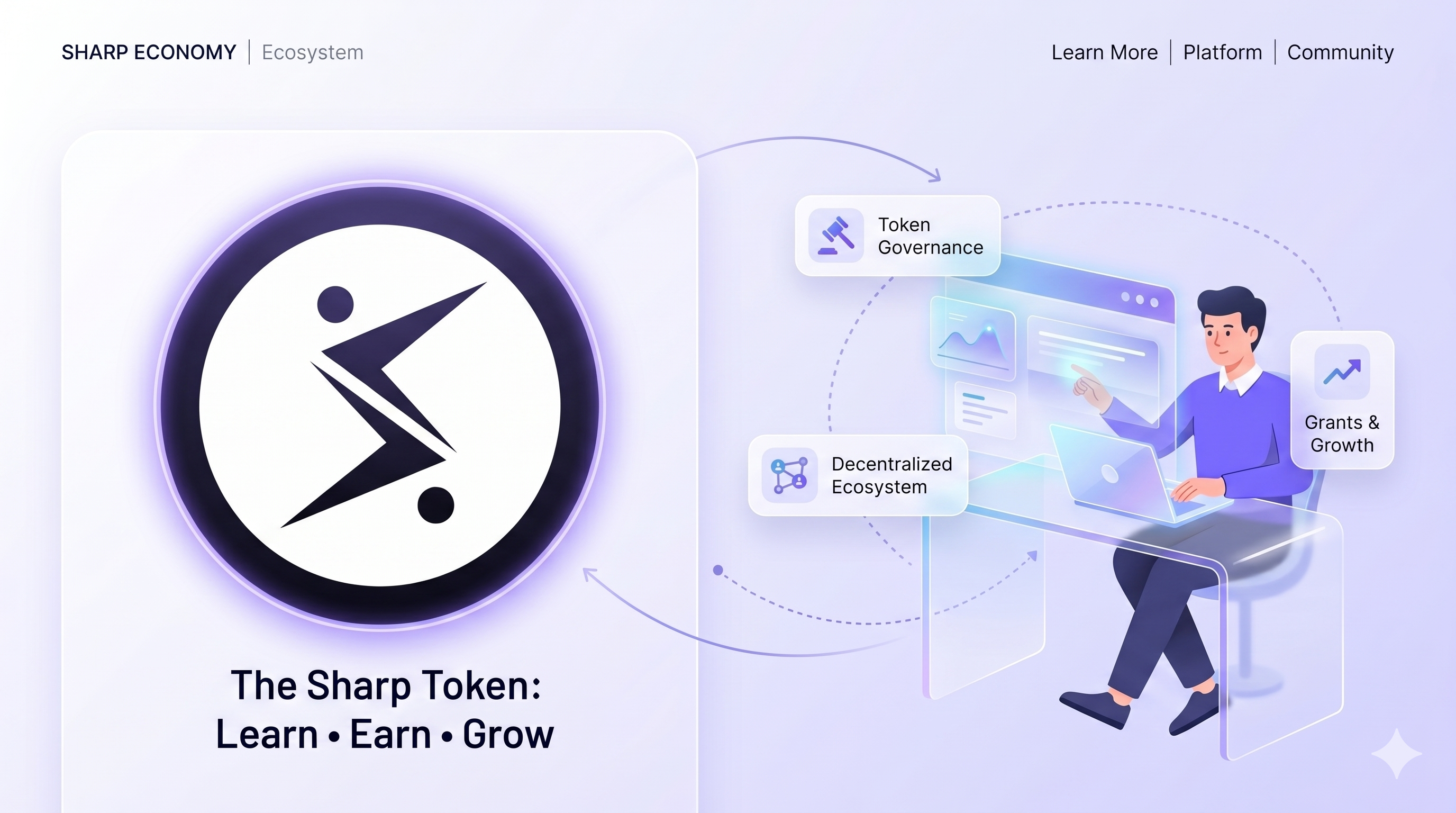 SHARP ECONOMY | Ecosystem

Learn More | Platform | Community

Token Governance

Grants & Growth

Decentralized Ecosystem

The Sharp Token:
Learn • Earn • Grow